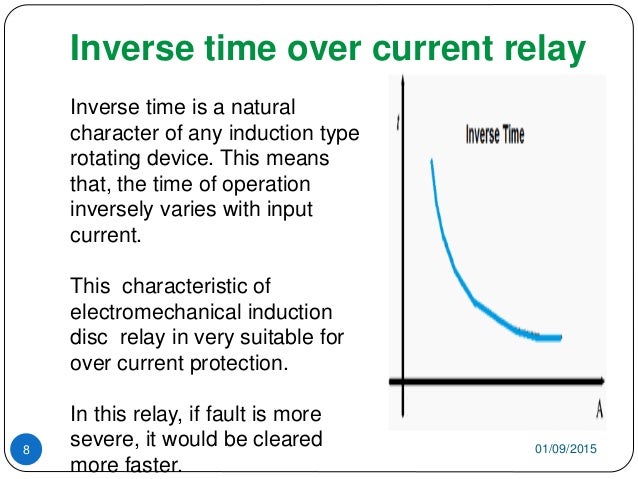 Inverse time over current relay

Inverse time is a natural character of any induction type rotating device. This means that, the time of operation inversely varies with input current.

This characteristic of electromechanical induction disc relay in very suitable for over current protection.

In this relay, if fault is more severe, it would be cleared more faster.

t

Inverse Time

A

8

01/09/2015